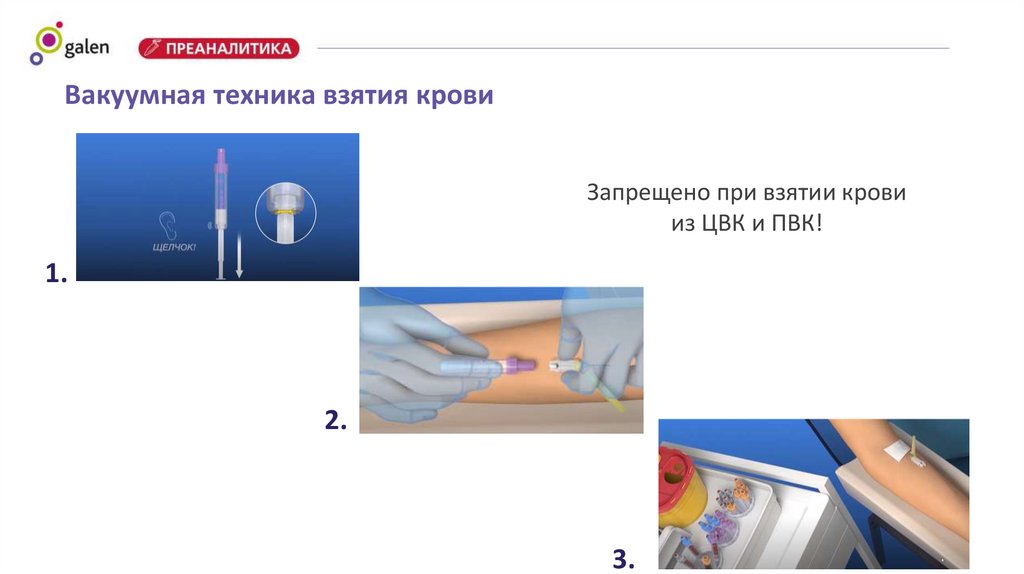 galen
ПРЕАНАЛИТИКА

Вакуумная техника взятия крови

ЩЕЛЧОК!

1.

Запрещено при взятии крови из ЦВК и ПВК!

2.

3.